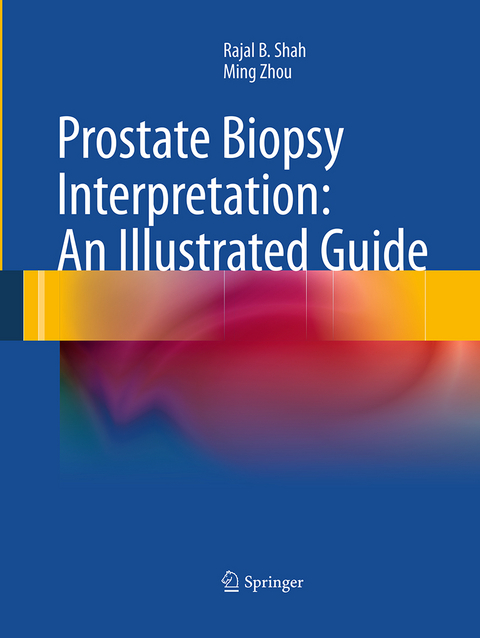 Rajal B. Shah
Ming Zhou

Prostate Biopsy Interpretation: An Illustrated Guide

Springer